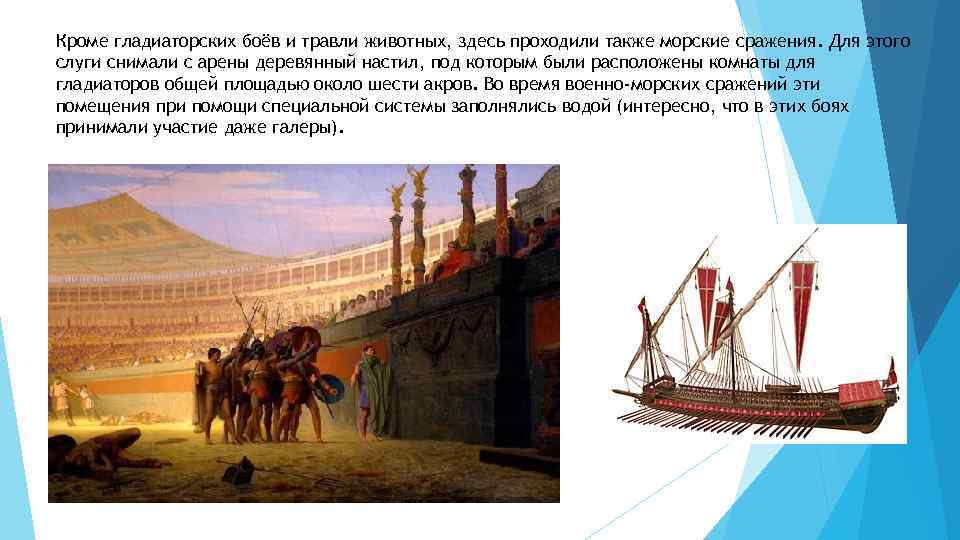 Кроме гладиаторских боёв и травли животных, здесь проходили также морские сражения. Для этого слуги снимали с арены деревянный настил, под которым были расположены комнаты для гладиаторов общей площадью около шести акров. Во время военно-морских сражений эти помещения при помощи специальной системы заполнялись водой (интересно, что в этих боях принимали участие даже галеры).